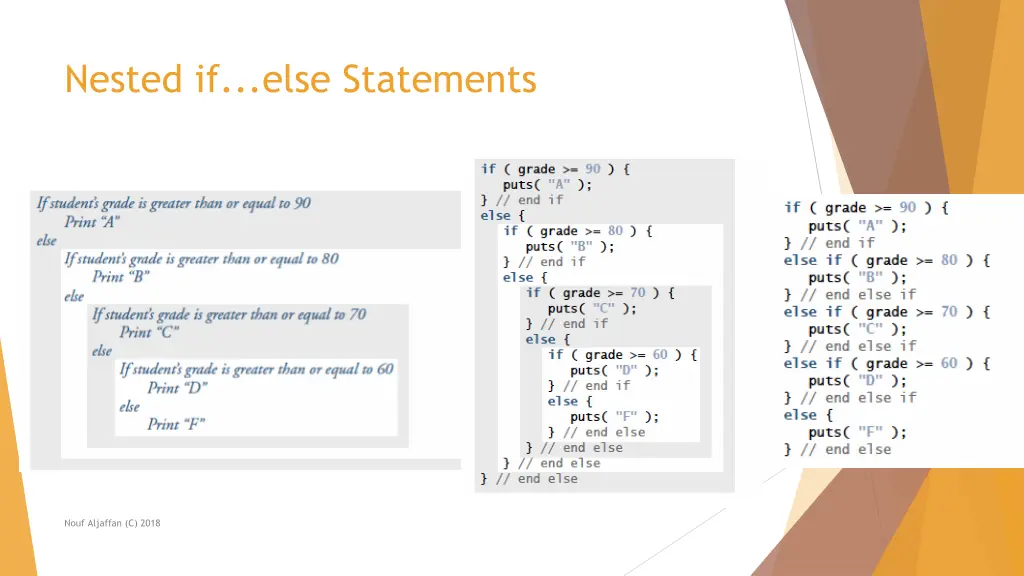 Nested if...else Statements

If student's grade is greater than or equal to 90
Print "A"
else
If student's grade is greater than or equal to 80
Print "B"
else
If student's grade is greater than or equal to 70
Print "C"
else
If student's grade is greater than or equal to 60
Print "D"
else
Print "F"

if ( grade >= 90 ) {
puts( "A" );
} // end if
else {
if ( grade >= 80 ) {
puts( "B" );
} // end if
else {
if ( grade >= 70 ) {
puts( "C" );
} // end if
else {
if ( grade >= 60 ) {
puts( "D" );
} // end if
else {
puts( "F" );
} // end else
} // end else
} // end else
} // end else

if ( grade >= 90 ) {
puts( "A" );
} // end if
else if ( grade >= 80 ) {
puts( "B" );
} // end else if
else if ( grade >= 70 ) {
puts( "C" );
} // end else if
else if ( grade >= 60 ) {
puts( "D" );
} // end else if
else {
puts( "F" );
} // end else

Nouf Aljaffan (C) 2018